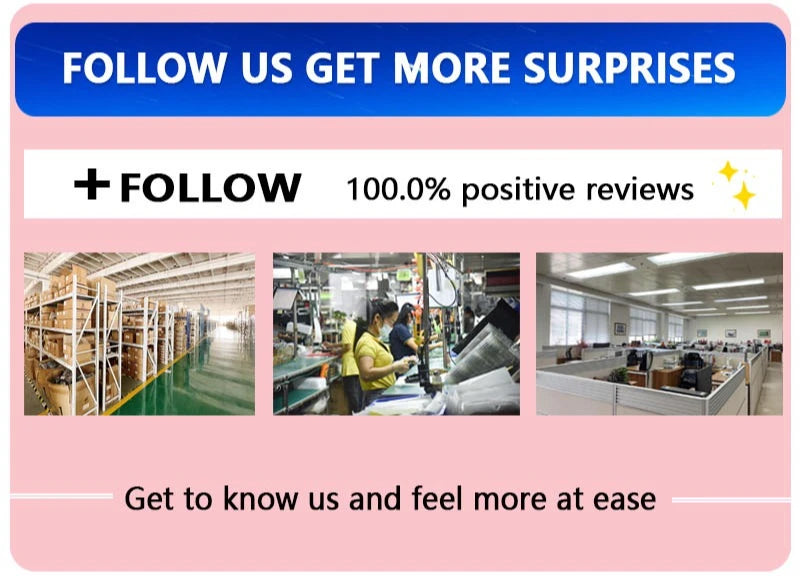 FOLLOW US GET MORE SURPRISES

+ FOLLOW 100.0% positive reviews

Get to know us and feel more at ease